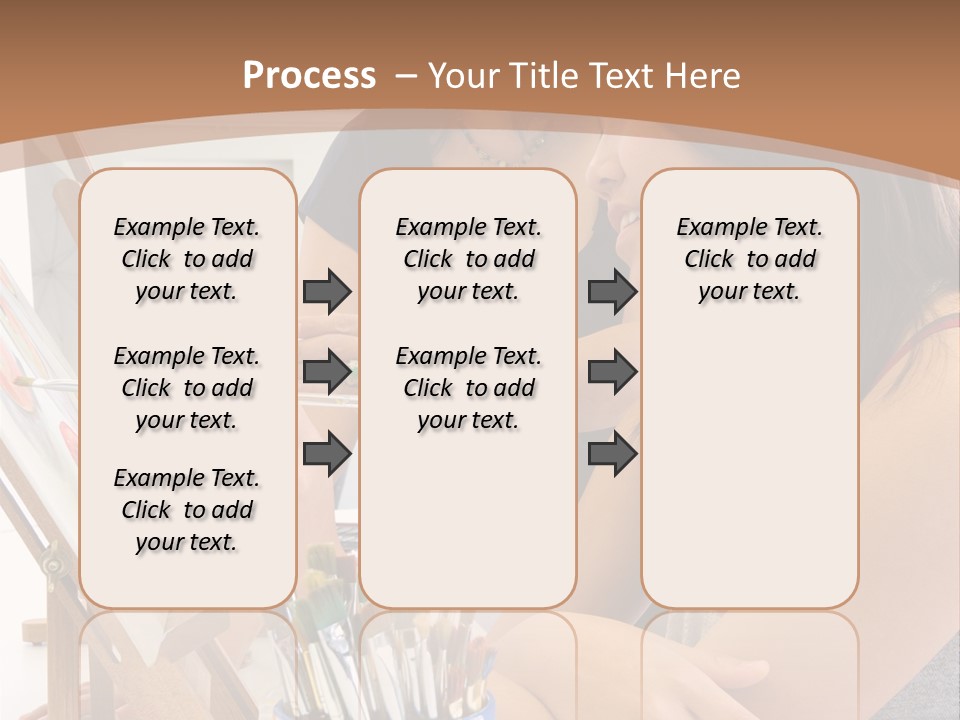 Process – Your Title Text Here

Example Text. Click to add your text.

Example Text. Click to add your text.

Example Text. Click to add your text.

Example Text. Click to add your text.

Example Text. Click to add your text.

Example Text. Click to add your text.